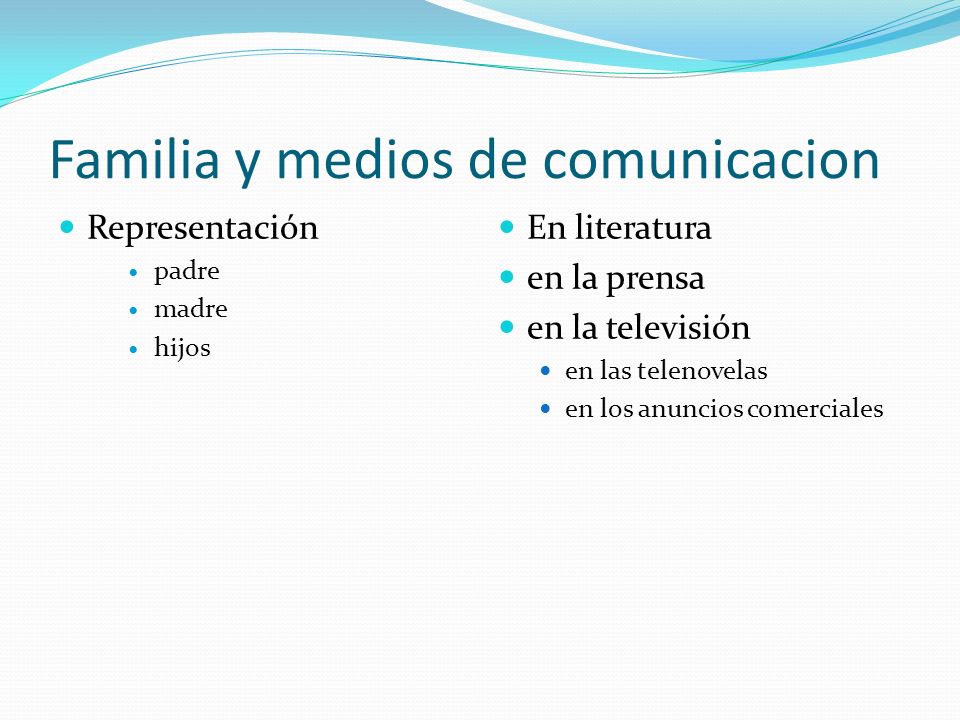 Familia y medios de comunicacion

- Representación
  - padre
  - madre
  - hijos

- En literatura
- en la prensa
- en la televisión
  - en las telenovelas
  - en los anuncios comerciales